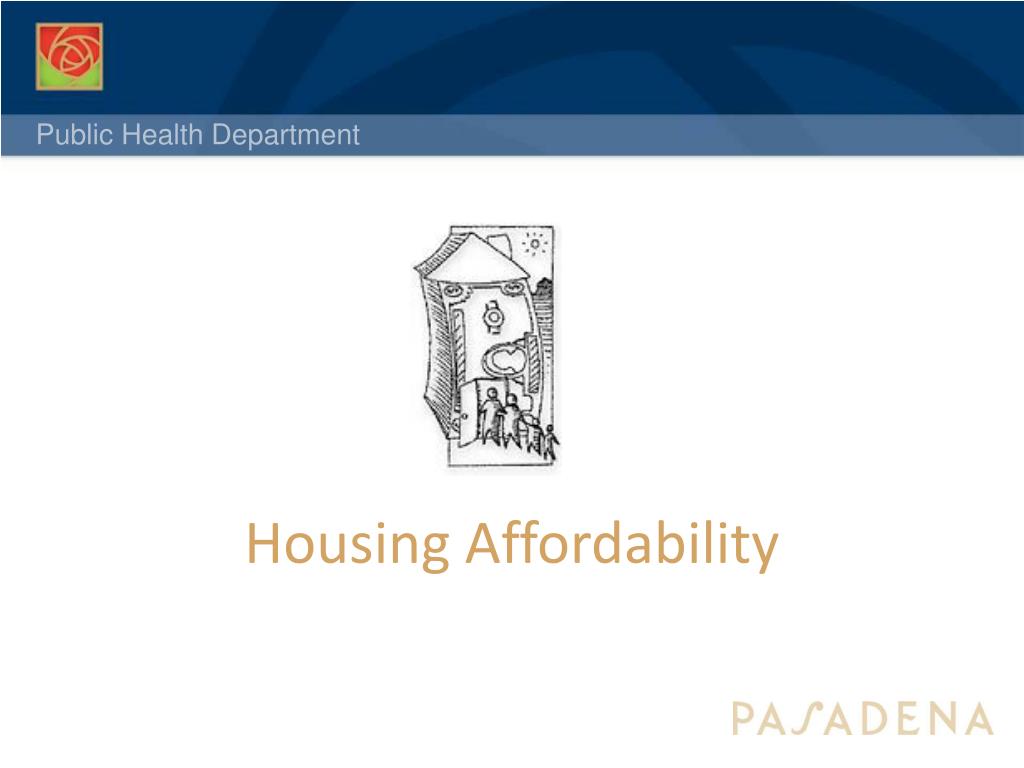 Public Health Department

Housing Affordability

PASADENA